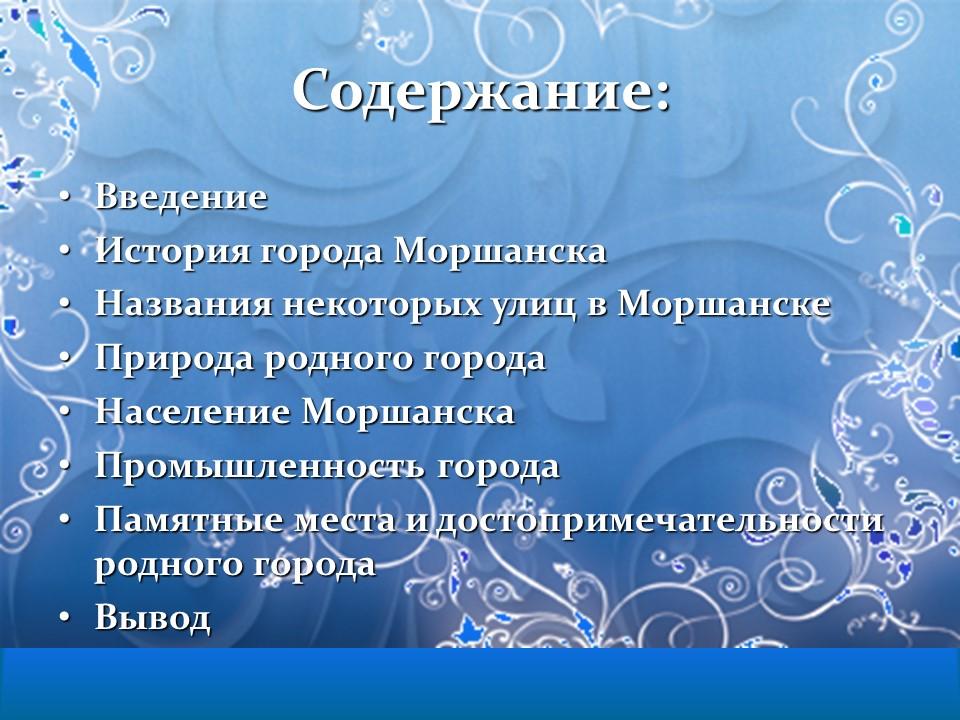 Содержание:

• Введение
• История города Моршанска
• Названия некоторых улиц в Моршанске
• Природа родного города
• Население Моршанска
• Промышленность города
• Памятные места и достопримечательности родного города
• Вывод